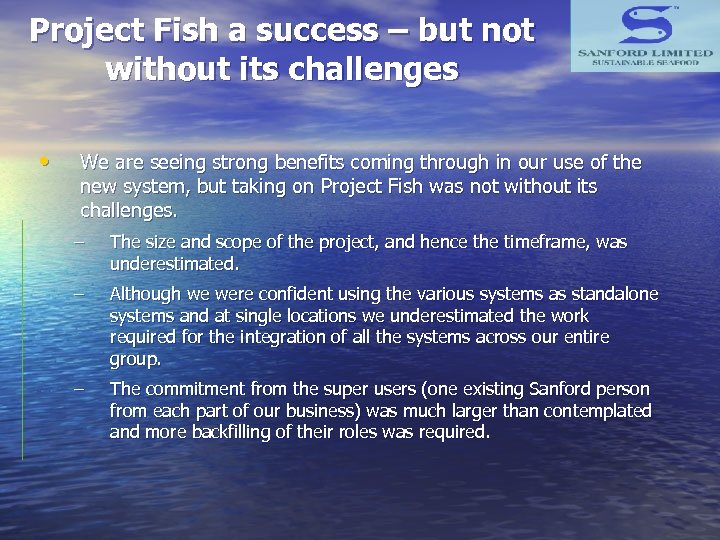 Project Fish a success – but not without its challenges

SANFORD LIMITED
SUSTAINABLE SEAFOOD

• We are seeing strong benefits coming through in our use of the new system, but taking on Project Fish was not without its challenges.

– The size and scope of the project, and hence the timeframe, was underestimated.

– Although we were confident using the various systems as standalone systems and at single locations we underestimated the work required for the integration of all the systems across our entire group.

– The commitment from the super users (one existing Sanford person from each part of our business) was much larger than contemplated and more backfilling of their roles was required.